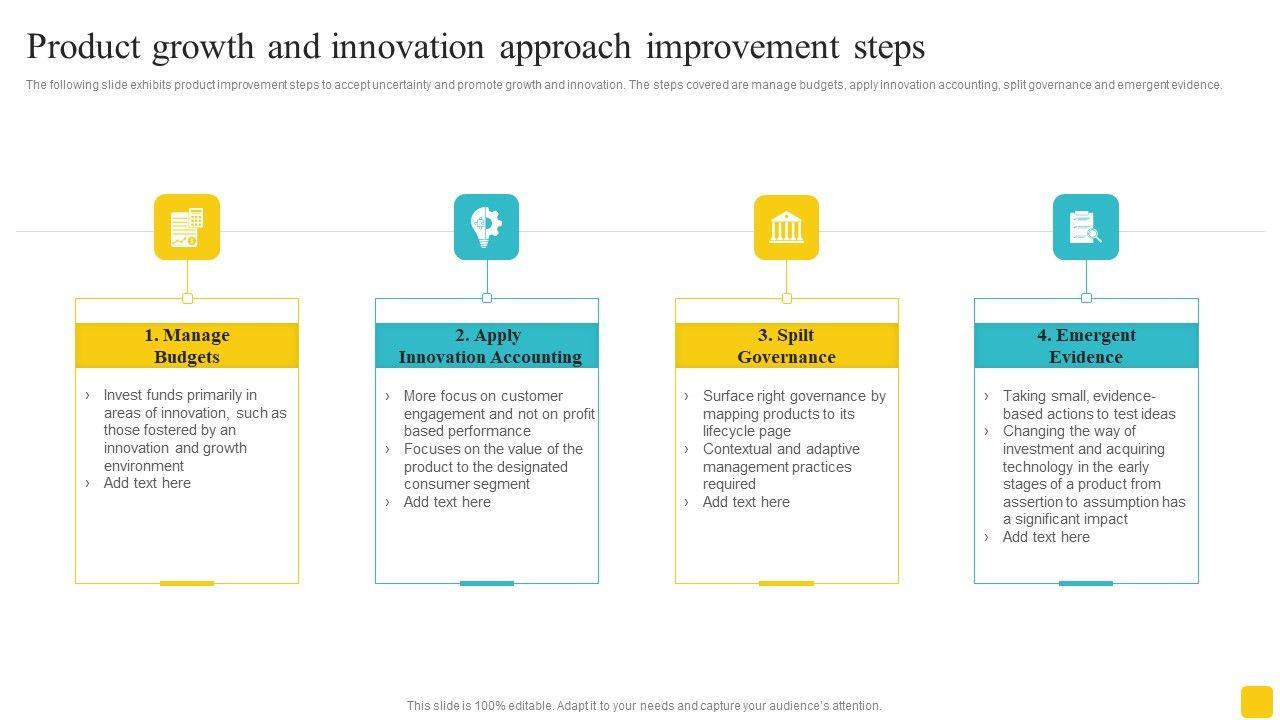 Product growth and innovation approach improvement steps

The following slide exhibits product improvement steps to accept uncertainty and promote growth and innovation. The steps covered are manage budgets, apply innovation accounting, split governance and emergent evidence.

1. Manage Budgets

› Invest funds primarily in areas of innovation, such as those fostered by an innovation and growth environment
› Add text here

2. Apply Innovation Accounting

› More focus on customer engagement and not on profit based performance
› Focuses on the value of the product to the designated consumer segment
› Add text here

3. Spilt Governance

› Surface right governance by mapping products to its lifecycle page
› Contextual and adaptive management practices required
› Add text here

4. Emergent Evidence

› Taking small, evidence-based actions to test ideas
› Changing the way of investment and acquiring technology in the early stages of a product from assertion to assumption has a significant impact
› Add text here

This slide is 100% editable. Adapt it to your needs and capture your audience's attention.